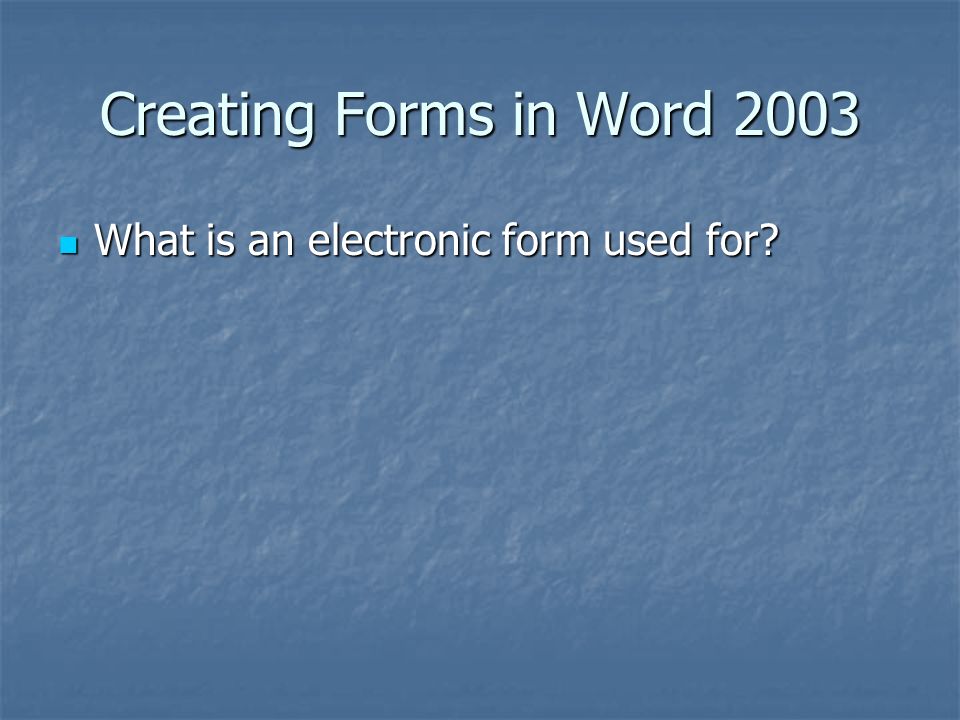 Creating Forms in Word 2003

What is an electronic form used for?